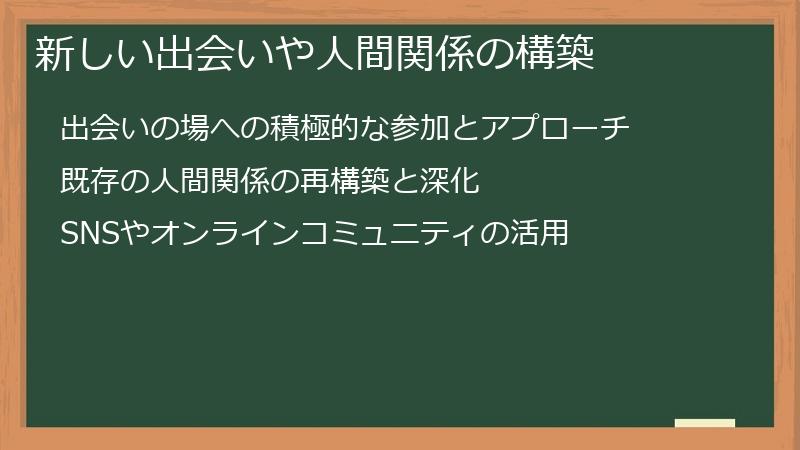 新しい出会いや人間関係の構築

出会いの場への積極的な参加とアプローチ

既存の人間関係の再構築と深化

SNSやオンラインコミュニティの活用